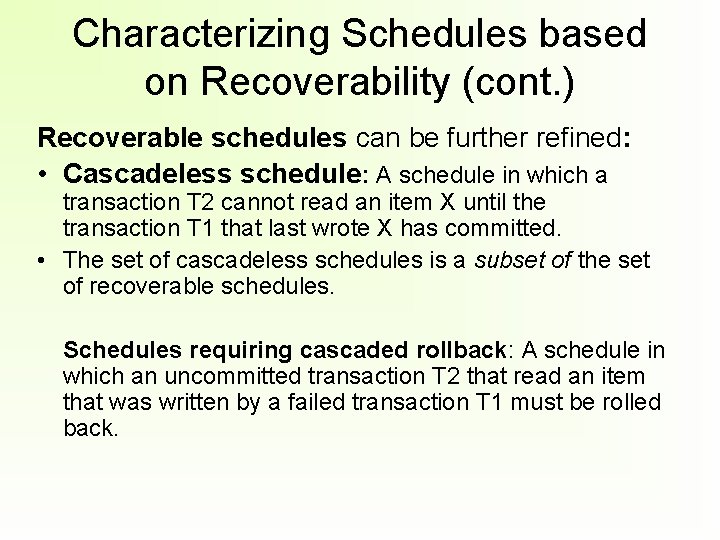 Characterizing Schedules based on Recoverability (cont.)

Recoverable schedules can be further refined:

• Cascadeless schedule: A schedule in which a transaction T2 cannot read an item X until the transaction T1 that last wrote X has committed.

• The set of cascadeless schedules is a subset of the set of recoverable schedules.

Schedules requiring cascaded rollback: A schedule in which an uncommitted transaction T2 that read an item that was written by a failed transaction T1 must be rolled back.